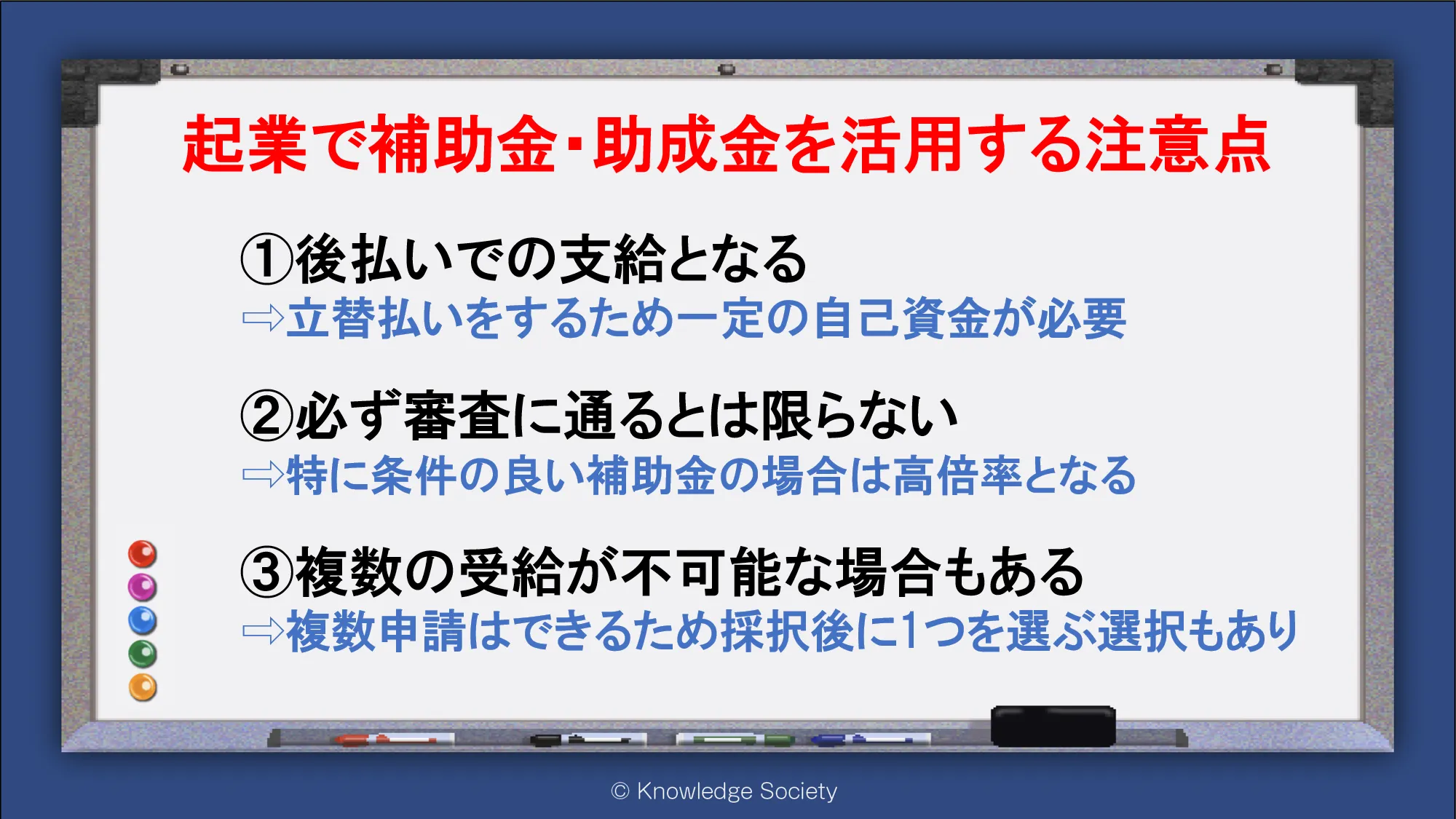 起業で補助金・助成金を活用する注意点

①後払いでの支給となる
⇨立替払いをするため一定の自己資金が必要

②必ず審査に通るとは限らない
⇨特に条件の良い補助金の場合は高倍率となる

③複数の受給が不可能な場合もある
⇨複数申請はできるため採択後に1つを選ぶ選択もあり

© Knowledge Society